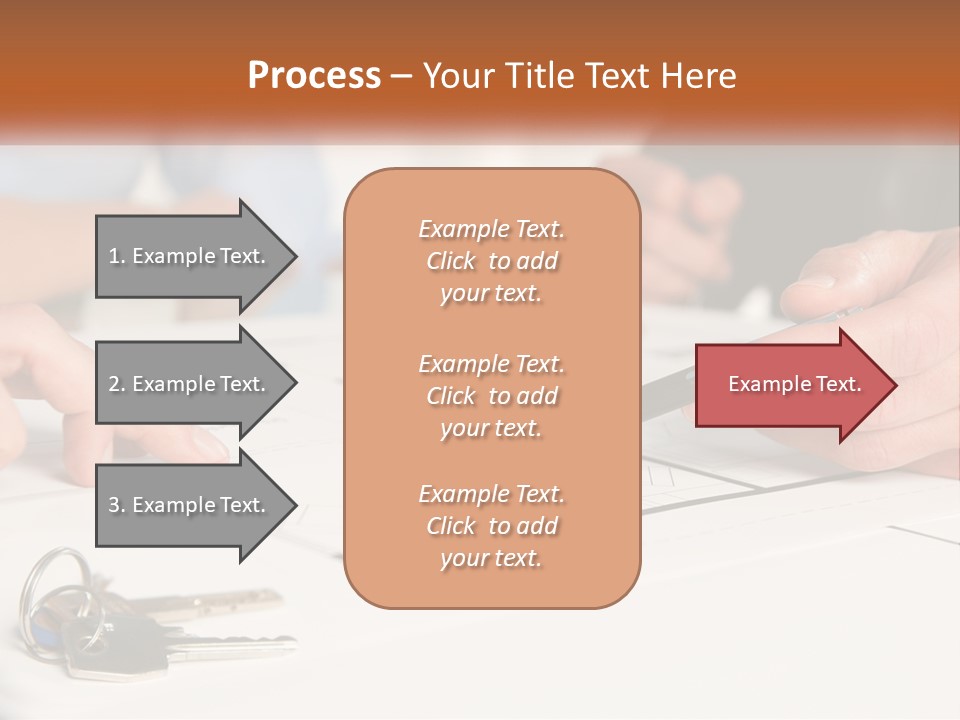 Process – Your Title Text Here

1. Example Text.

2. Example Text.

3. Example Text.

Example Text. Click to add your text.

Example Text. Click to add your text.

Example Text. Click to add your text.

Example Text.